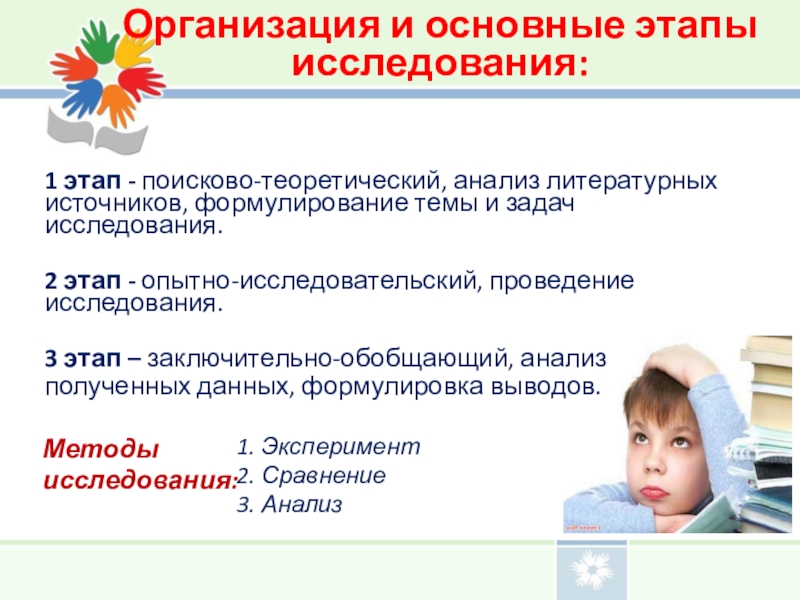 Организация и основные этапы исследования:

1 этап - поисково-теоретический, анализ литературных источников, формулирование темы и задач исследования.

2 этап - опытно-исследовательский, проведение исследования.

3 этап – заключительно-обобщающий, анализ полученных данных, формулировка выводов.

Методы исследования:

1. Эксперимент
2. Сравнение
3. Анализ